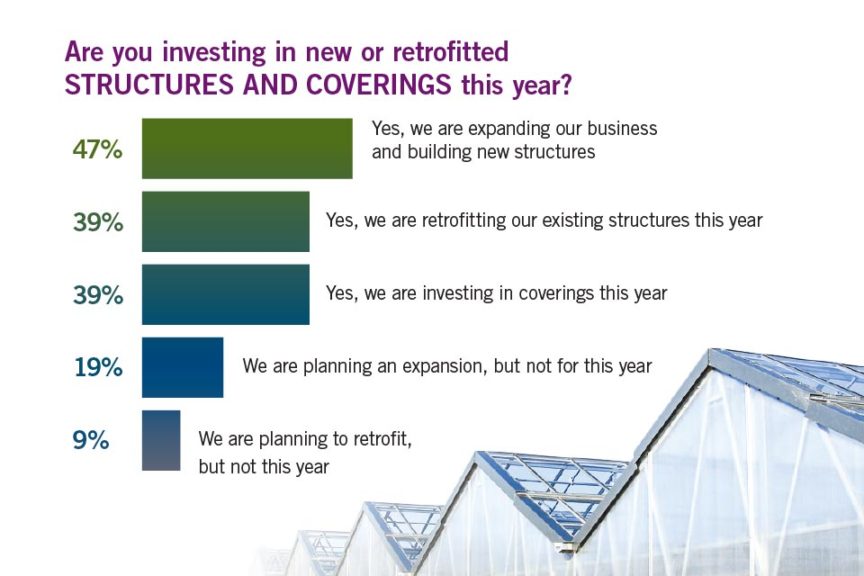 Are you investing in new or retrofitted STRUCTURES AND COVERINGS this year?

47% Yes, we are expanding our business and building new structures

39% Yes, we are retrofitting our existing structures this year

39% Yes, we are investing in coverings this year

19% We are planning an expansion, but not for this year

9% We are planning to retrofit, but not this year